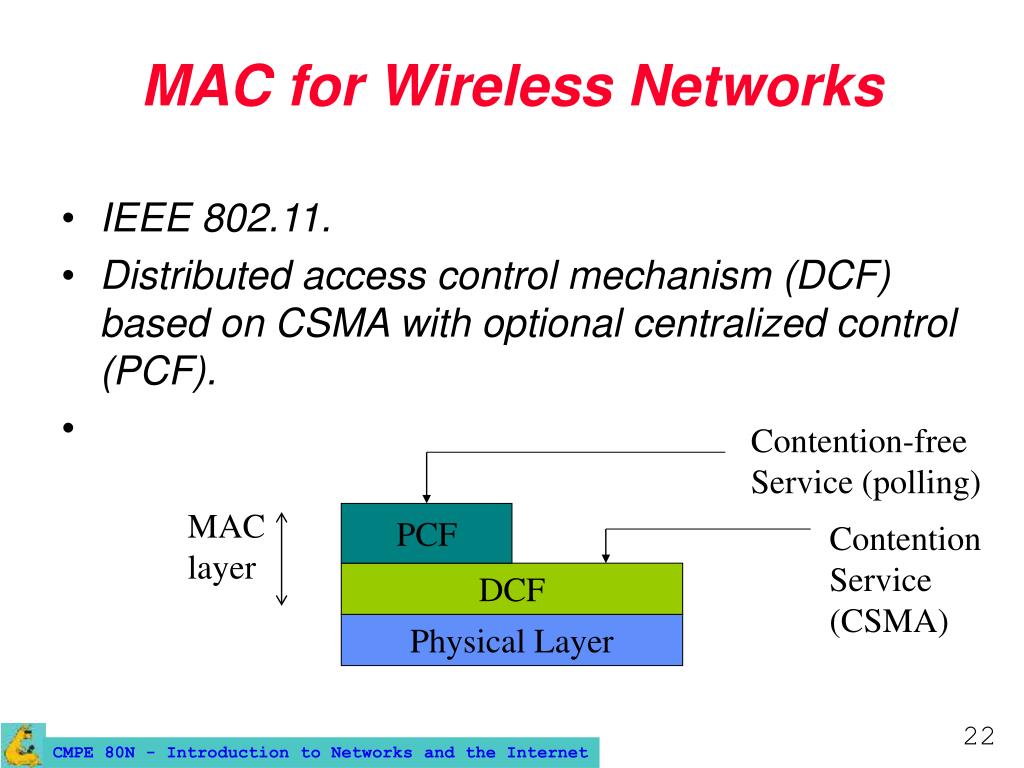 MAC for Wireless Networks

• IEEE 802.11.
• Distributed access control mechanism (DCF) based on CSMA with optional centralized control (PCF).
•

Contention-free Service (polling)

MAC layer

PCF

Contention Service (CSMA)

DCF

Physical Layer

CMPE 80N - Introduction to Networks and the Internet

22